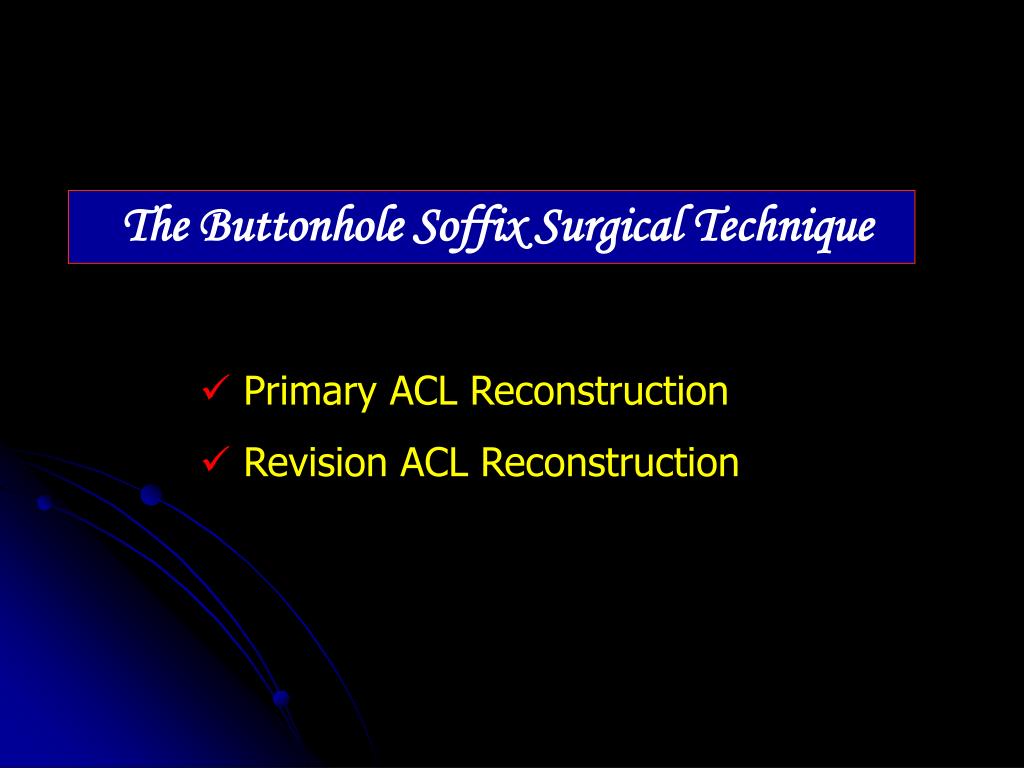 The Buttonhole Soffix Surgical Technique

✓ Primary ACL Reconstruction
✓ Revision ACL Reconstruction